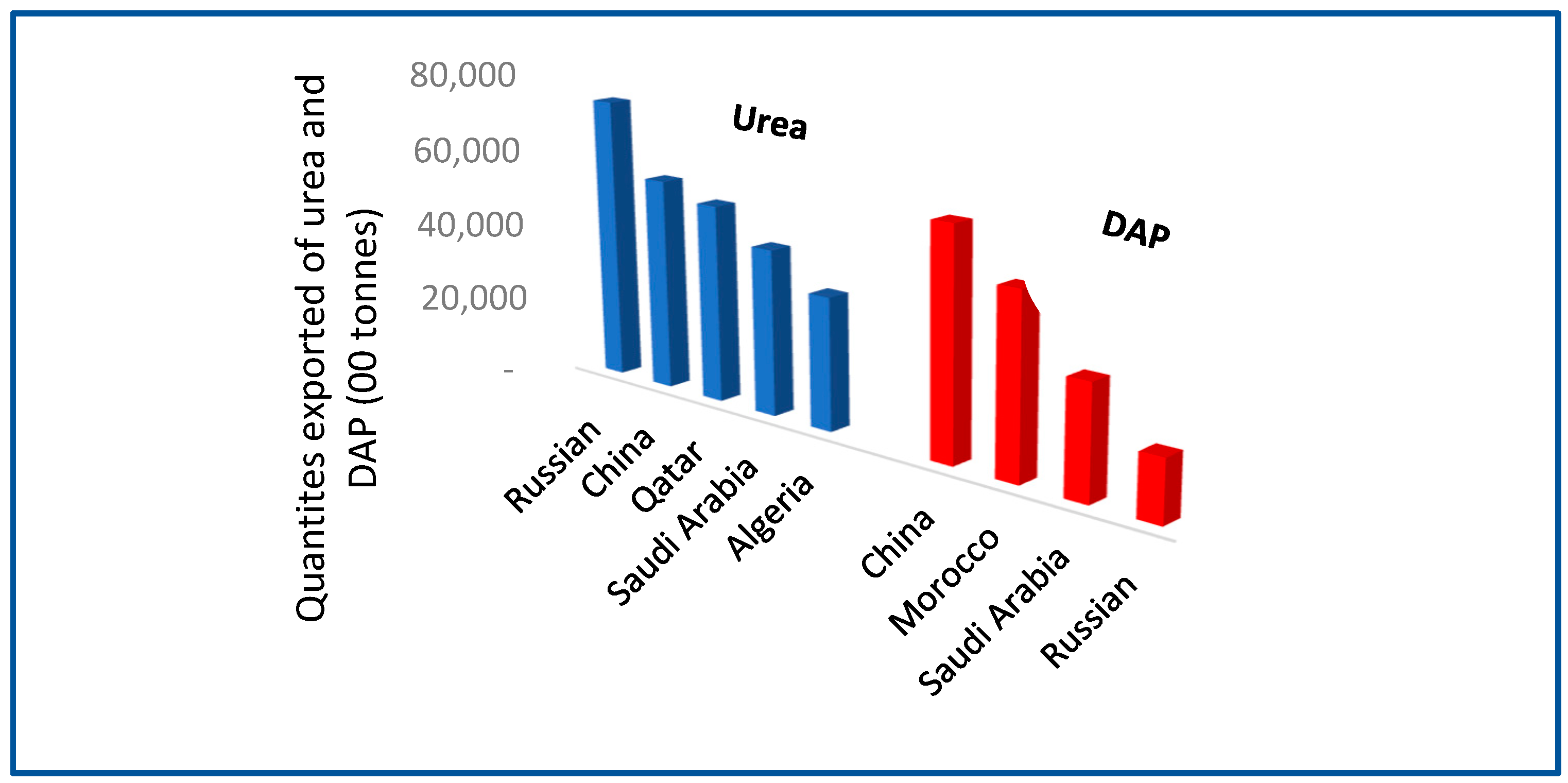 Quantites exported of urea and DAP (00 tonnes)

80,000
60,000
40,000
20,000
-

Urea

DAP

Russian
China
Qatar
Saudi Arabia
Algeria

China
Morocco
Saudi Arabia
Russian